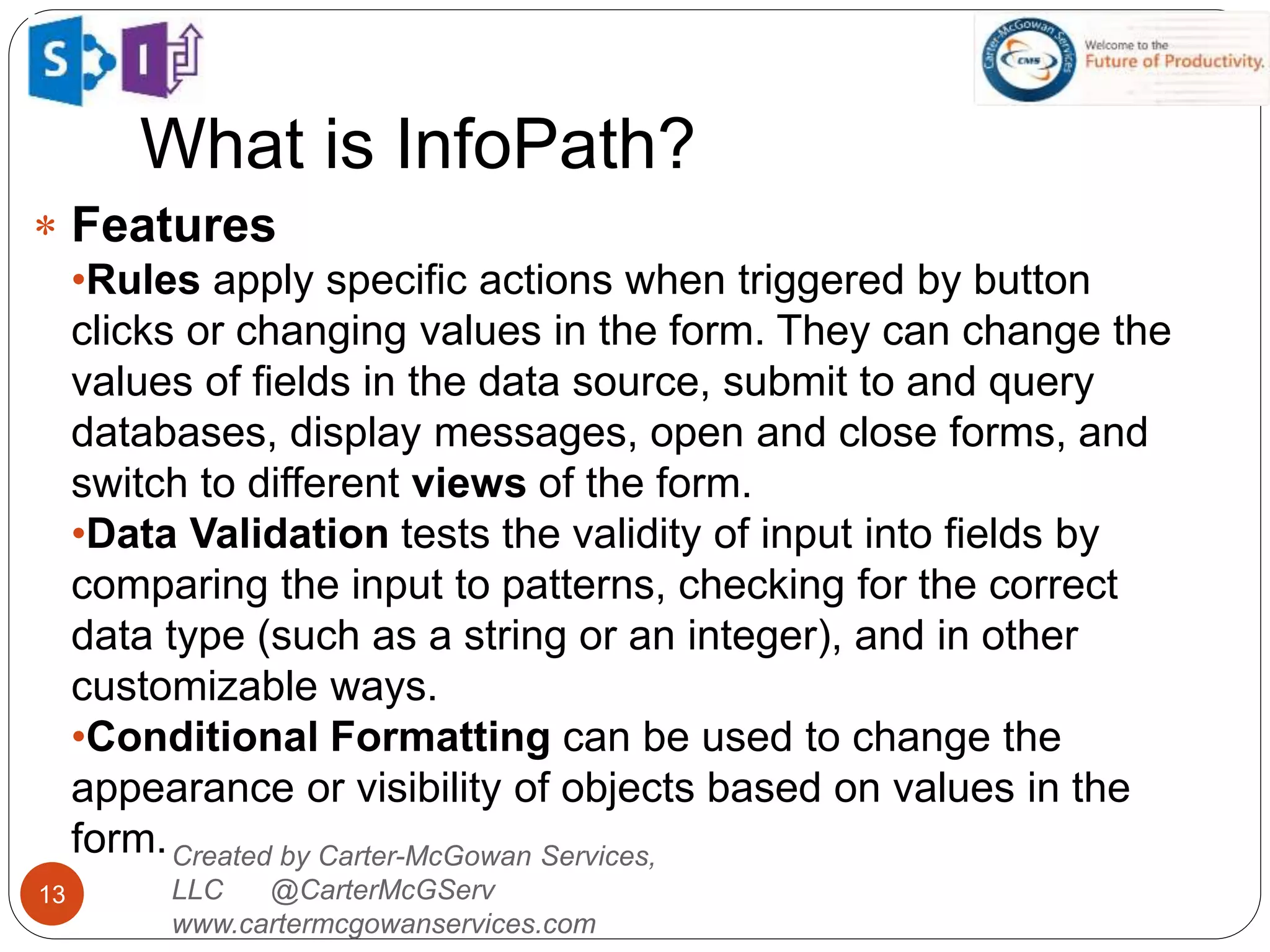 S I

Carter-McGowan Services CMS

Welcome to the Future of Productivity.

What is InfoPath?

* Features

•Rules apply specific actions when triggered by button clicks or changing values in the form. They can change the values of fields in the data source, submit to and query databases, display messages, open and close forms, and switch to different views of the form.

•Data Validation tests the validity of input into fields by comparing the input to patterns, checking for the correct data type (such as a string or an integer), and in other customizable ways.

•Conditional Formatting can be used to change the appearance or visibility of objects based on values in the form.

Created by Carter-McGowan Services, LLC @CarterMcGServ www.cartermcgowanservices.com

13